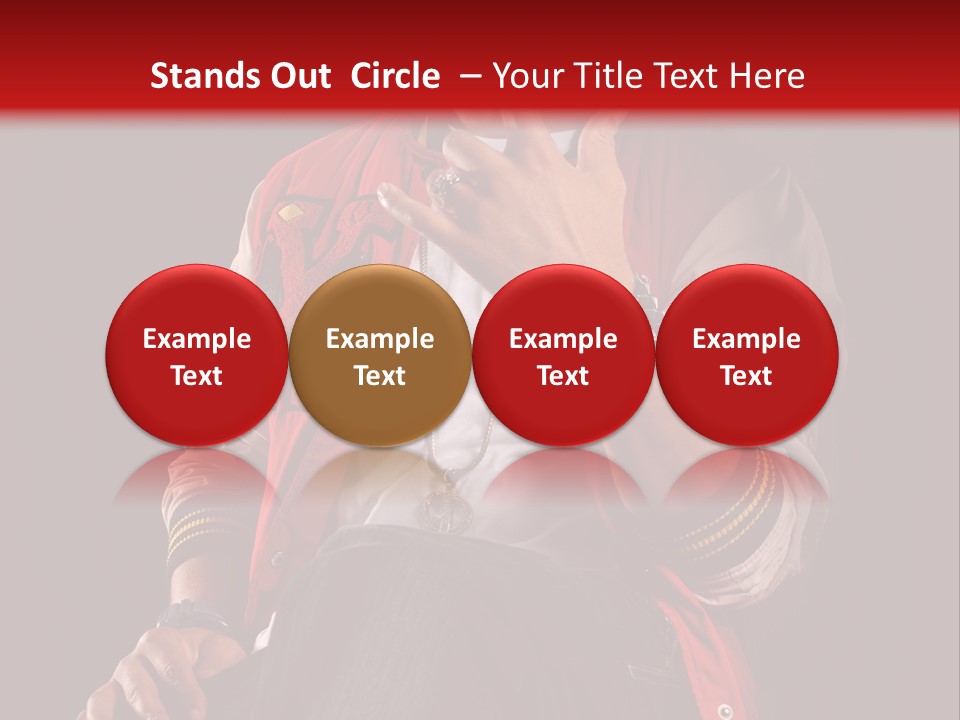 Stands Out Circle – Your Title Text Here

Example Text

Example Text

Example Text

Example Text